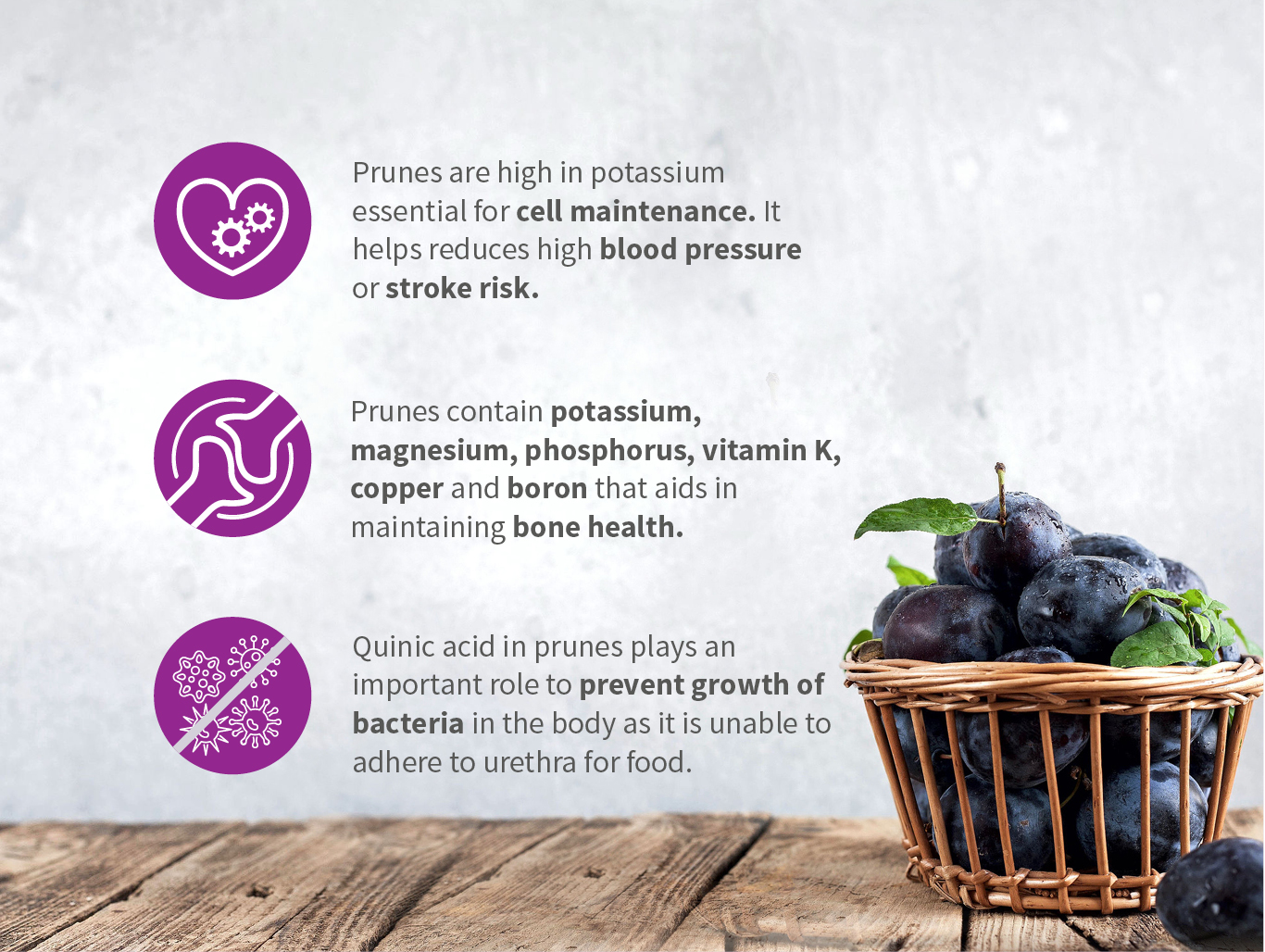 Prunes are high in potassium essential for cell maintenance. It helps reduces high blood pressure or stroke risk.

Prunes contain potassium, magnesium, phosphorus, vitamin K, copper and boron that aids in maintaining bone health.

Quinic acid in prunes plays an important role to prevent growth of bacteria in the body as it is unable to adhere to urethra for food.